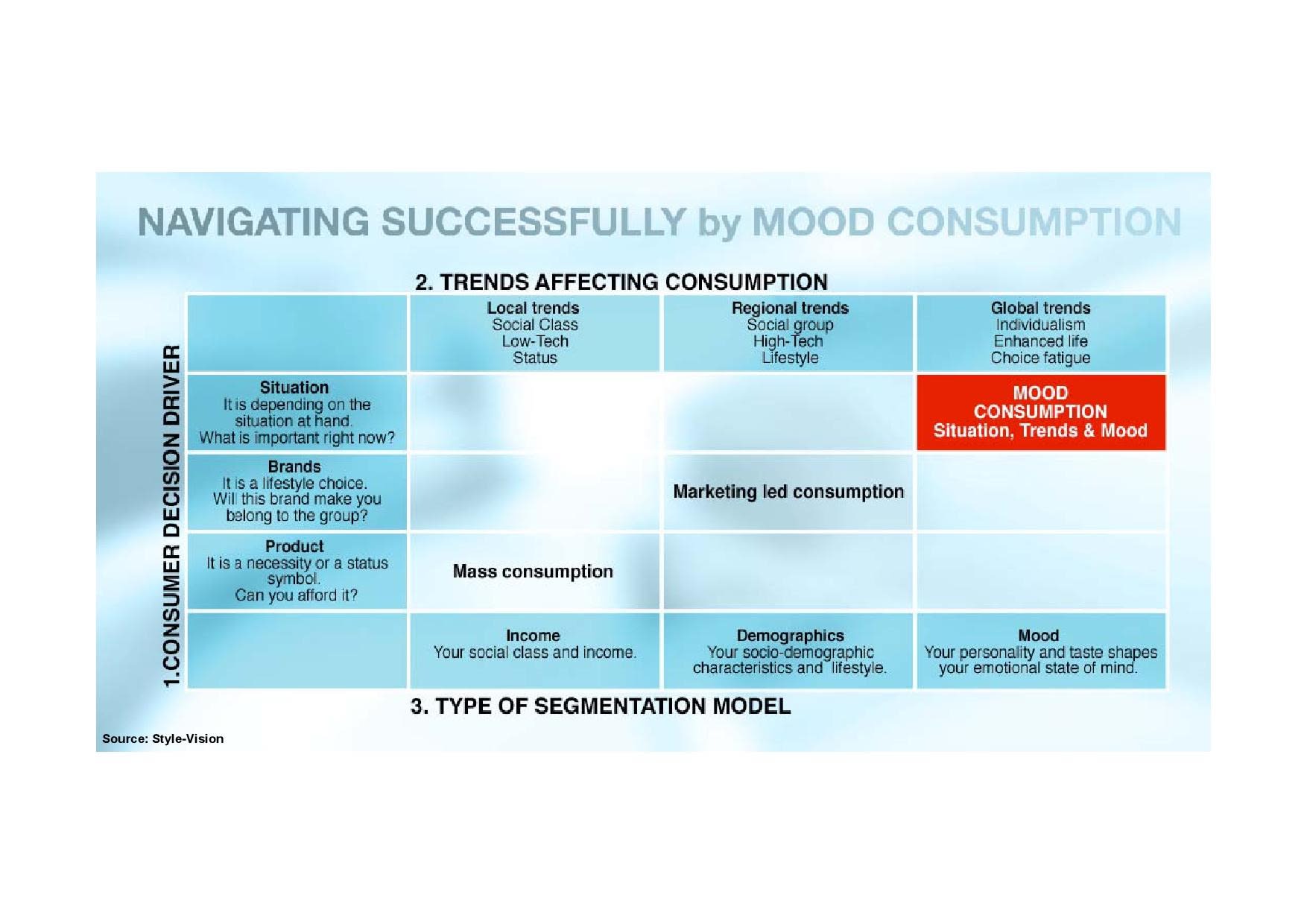 NAVIGATING SUCCESSFULLY by MOOD CONSUMPTION

2. TRENDS AFFECTING CONSUMPTION

1.CONSUMER DECISION DRIVER

| | Local trends Social Class Low-Tech Status | Regional trends Social group High-Tech Lifestyle | Global trends Individualism Enhanced life Choice fatigue |
|---|---|---|---|
| Situation It is depending on the situation at hand. What is important right now? | | | MOOD CONSUMPTION Situation, Trends & Mood |
| Brands It is a lifestyle choice. Will this brand make you belong to the group? | | Marketing led consumption | |
| Product It is a necessity or a status symbol. Can you afford it? | Mass consumption | | |
| | Income Your social class and income. | Demographics Your socio-demographic characteristics and lifestyle. | Mood Your personality and taste shapes your emotional state of mind. |

3. TYPE OF SEGMENTATION MODEL

Source: Style-Vision